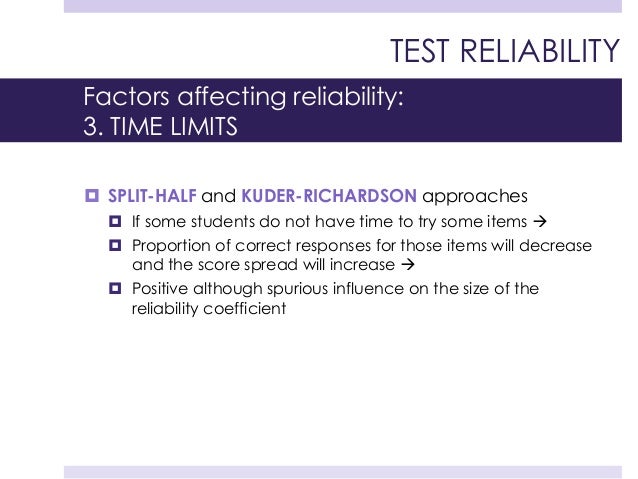 TEST RELIABILITY

Factors affecting reliability:
3. TIME LIMITS

SPLIT-HALF and KUDER-RICHARDSON approaches
If some students do not have time to try some items →
Proportion of correct responses for those items will decrease and the score spread will increase →
Positive although spurious influence on the size of the reliability coefficient